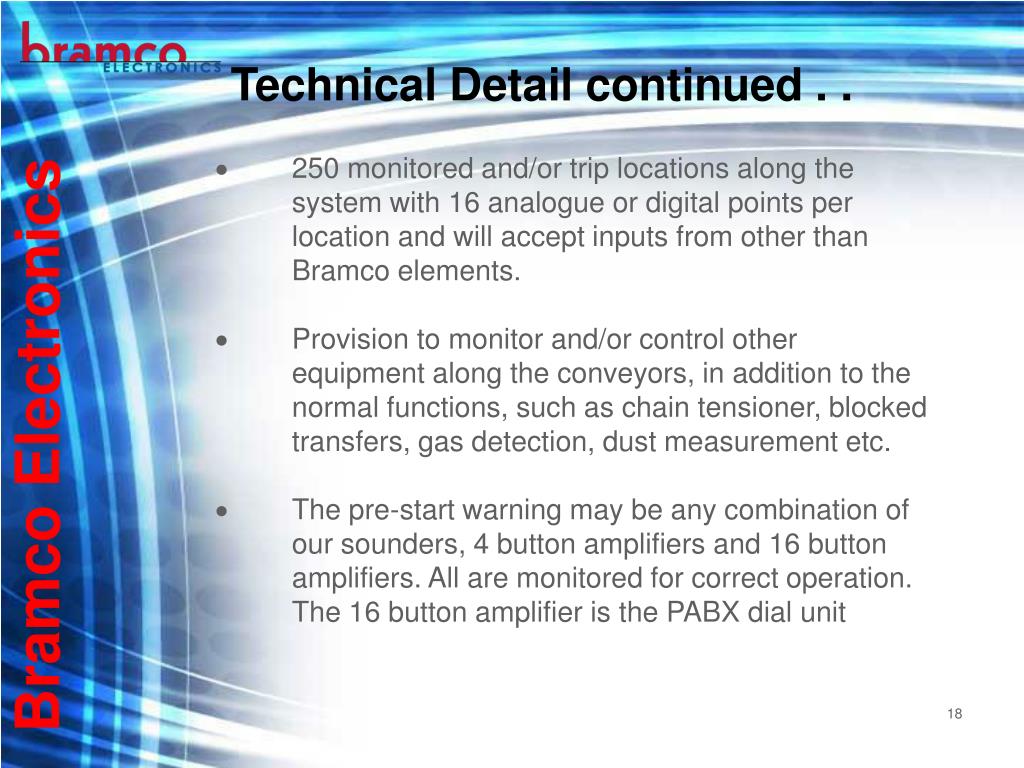 bramco
ELECTRONICS

Technical Detail continued . .

Bramco Electronics

• 250 monitored and/or trip locations along the system with 16 analogue or digital points per location and will accept inputs from other than Bramco elements.

• Provision to monitor and/or control other equipment along the conveyors, in addition to the normal functions, such as chain tensioner, blocked transfers, gas detection, dust measurement etc.

• The pre-start warning may be any combination of our sounders, 4 button amplifiers and 16 button amplifiers. All are monitored for correct operation. The 16 button amplifier is the PABX dial unit

18